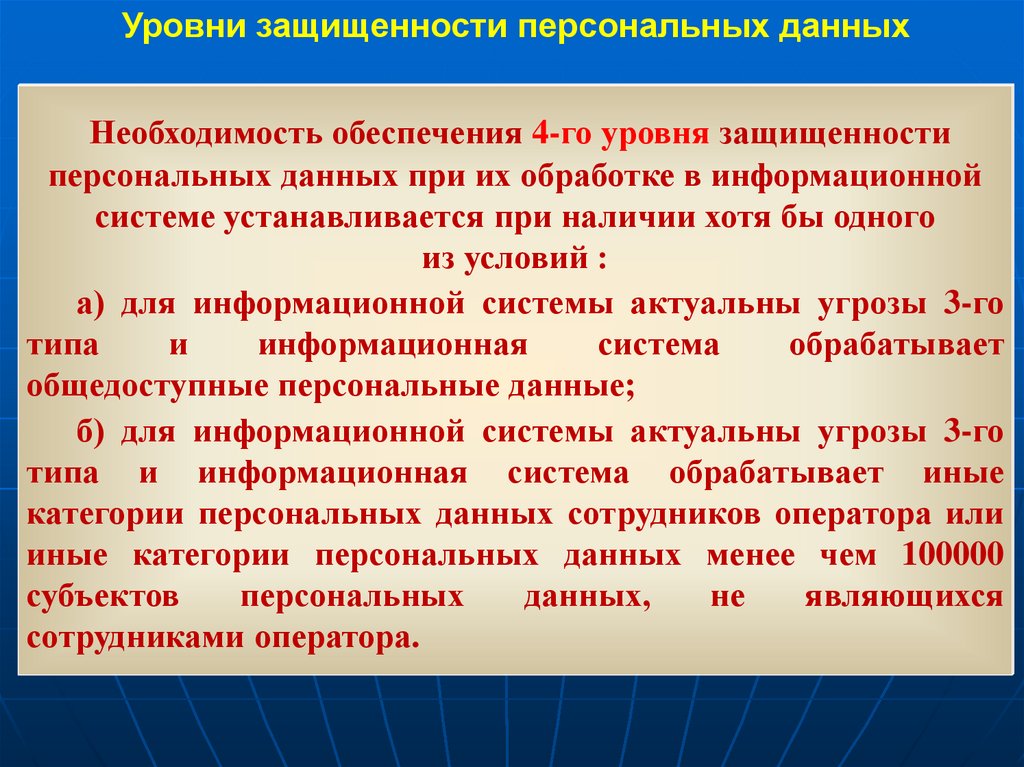 Уровни защищенности персональных данных

Необходимость обеспечения 4-го уровня защищенности персональных данных при их обработке в информационной системе устанавливается при наличии хотя бы одного из условий :

а) для информационной системы актуальны угрозы 3-го типа и информационная система обрабатывает общедоступные персональные данные;

б) для информационной системы актуальны угрозы 3-го типа и информационная система обрабатывает иные категории персональных данных сотрудников оператора или иные категории персональных данных менее чем 100000 субъектов персональных данных, не являющихся сотрудниками оператора.